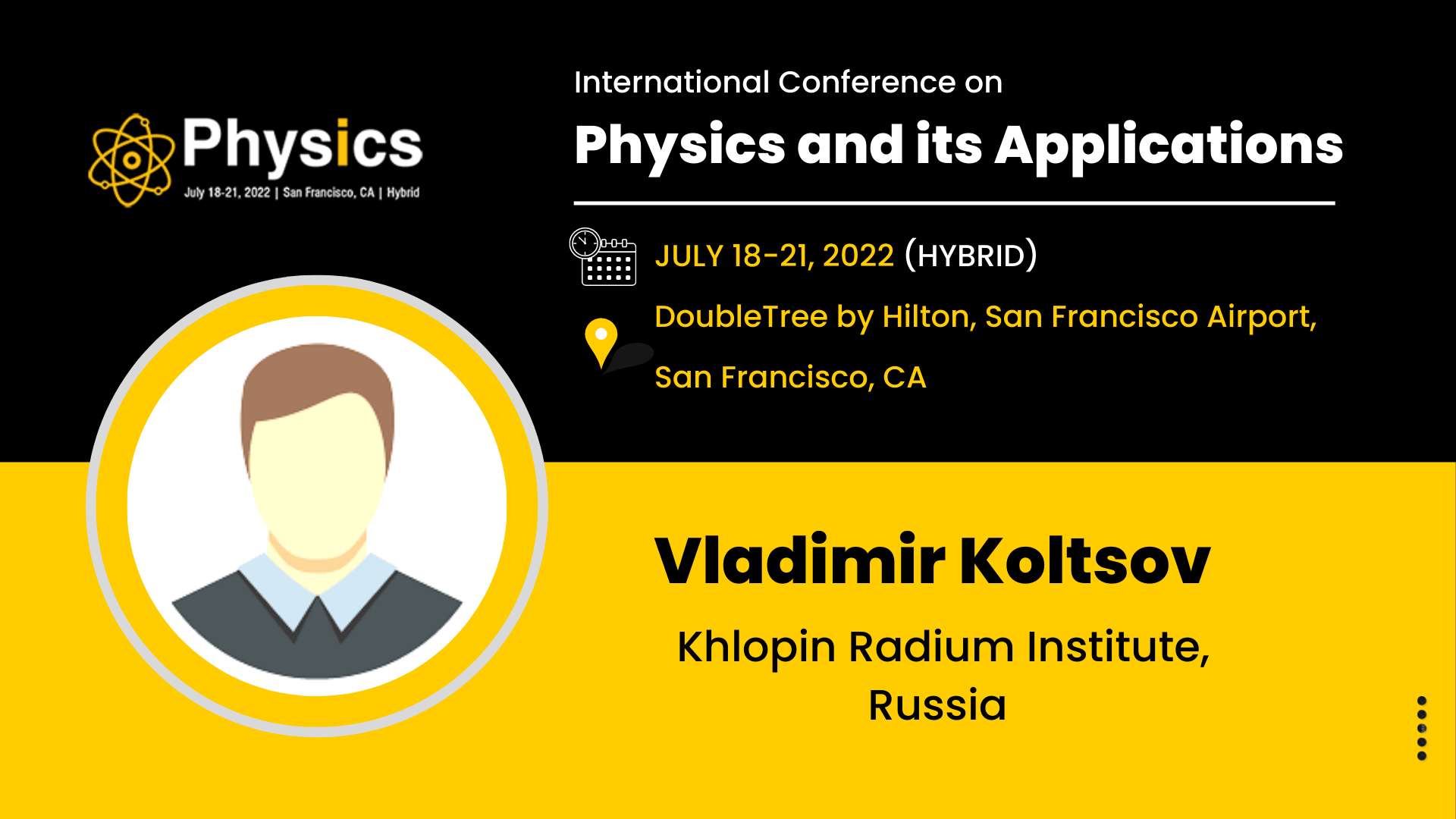 Physics
July 18-21, 2022 | San Francisco, CA | Hybrid

International Conference on
Physics and its Applications

JULY 18-21, 2022 (HYBRID)

DoubleTree by Hilton, San Francisco Airport, San Francisco, CA

Vladimir Koltsov

Khlopin Radium Institute, Russia